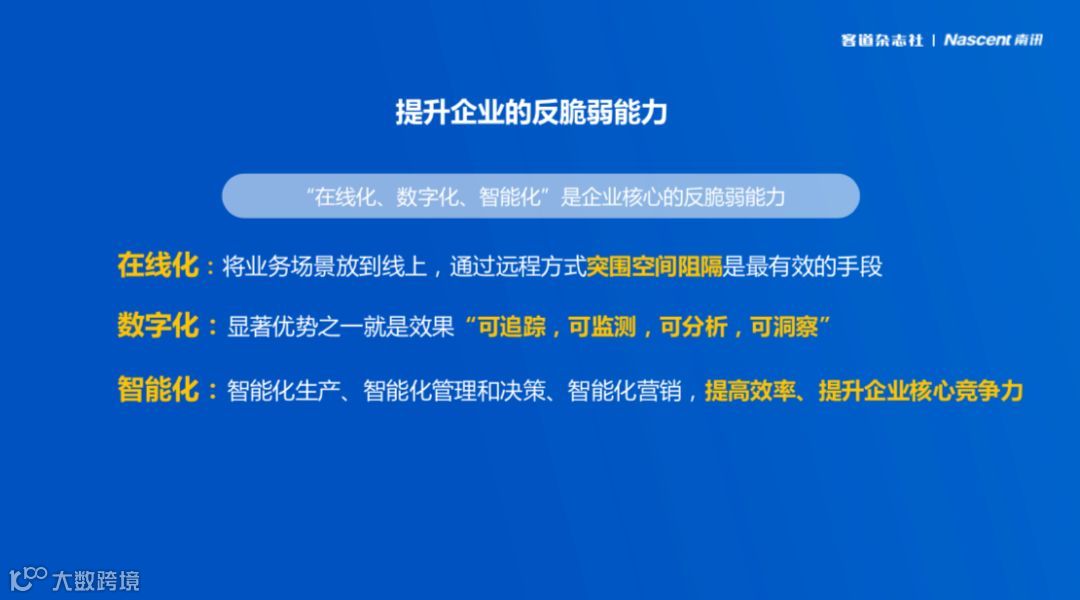 客道杂志社 | Nascent 南讯

提升企业的反脆弱能力

“在线化、数字化、智能化”是企业核心的反脆弱能力

在线化：将业务场景放到线上，通过远程方式突围空间阻隔是最有效的手段

数字化：显著优势之一就是效果“可追踪，可监测，可分析，可洞察”

智能化：智能化生产、智能化管理和决策、智能化营销，提高效率、提升企业核心竞争力

大数跨境